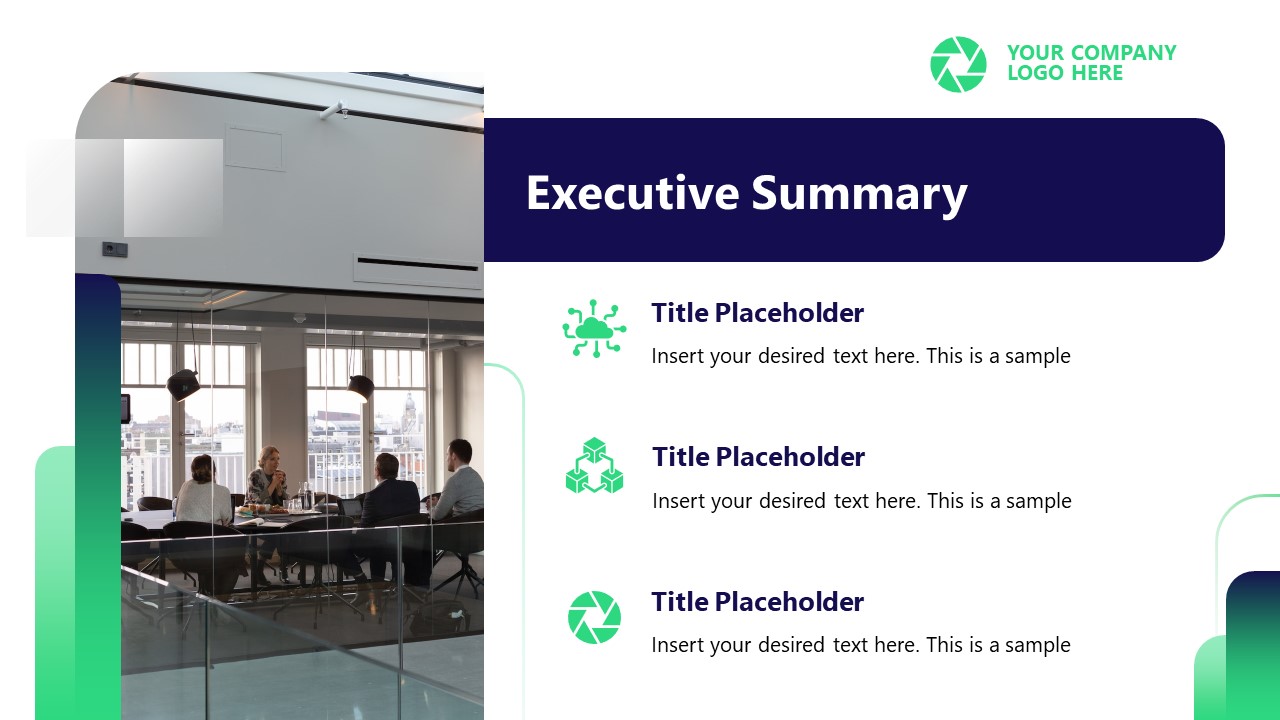 YOUR COMPANY LOGO HERE

Executive Summary

Title Placeholder
Insert your desired text here. This is a sample

Title Placeholder
Insert your desired text here. This is a sample

Title Placeholder
Insert your desired text here. This is a sample